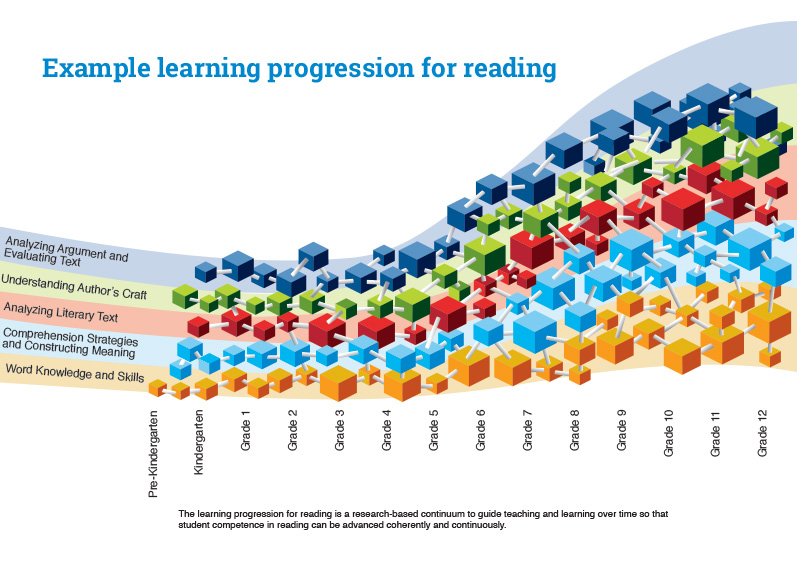 Example learning progression for reading

Analyzing Argument and Evaluating Text

Understanding Author's Craft

Analyzing Literary Text

Comprehension Strategies and Constructing Meaning

Word Knowledge and Skills

Pre-Kindergarten
Kindergarten
Grade 1
Grade 2
Grade 3
Grade 4
Grade 5
Grade 6
Grade 7
Grade 8
Grade 9
Grade 10
Grade 11
Grade 12

The learning progression for reading is a research-based continuum to guide teaching and learning over time so that student competence in reading can be advanced coherently and continuously.